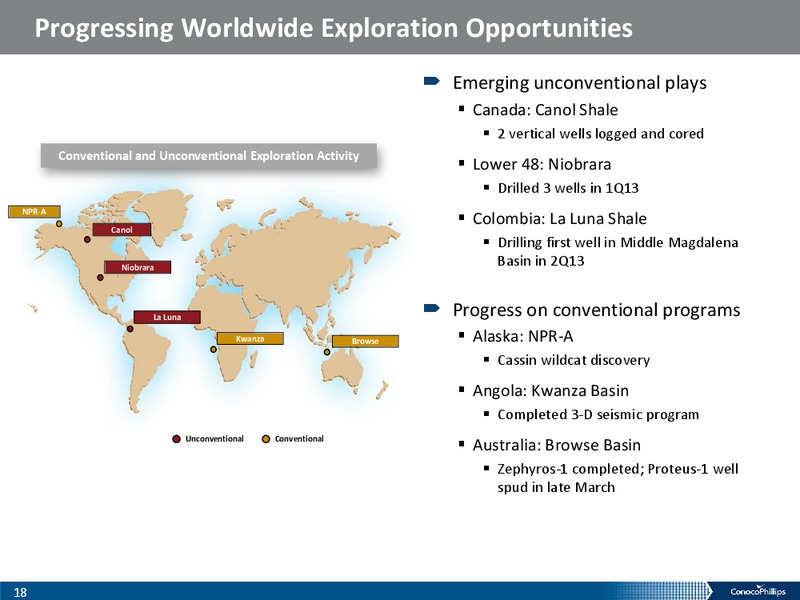 Progressing Worldwide Exploration Opportunities

Conventional and Unconventional Exploration Activity

NPR-A

Canol

Niobrara

La Luna

Kwanza

Browse

Unconventional Conventional

Emerging unconventional plays

Canada: Canol Shale

2 vertical wells logged and cored

Lower 48: Niobrara

Drilled 3 wells in 1Q13

Colombia: La Luna Shale

Drilling first well in Middle Magdalena Basin in 2Q13

Progress on conventional programs

Alaska: NPR-A

Cassin wildcat discovery

Angola: Kwanza Basin

Completed 3-D seismic program

Australia: Browse Basin

Zephyros-1 completed; Proteus-1 well spud in late March

18

ConocoPhillips